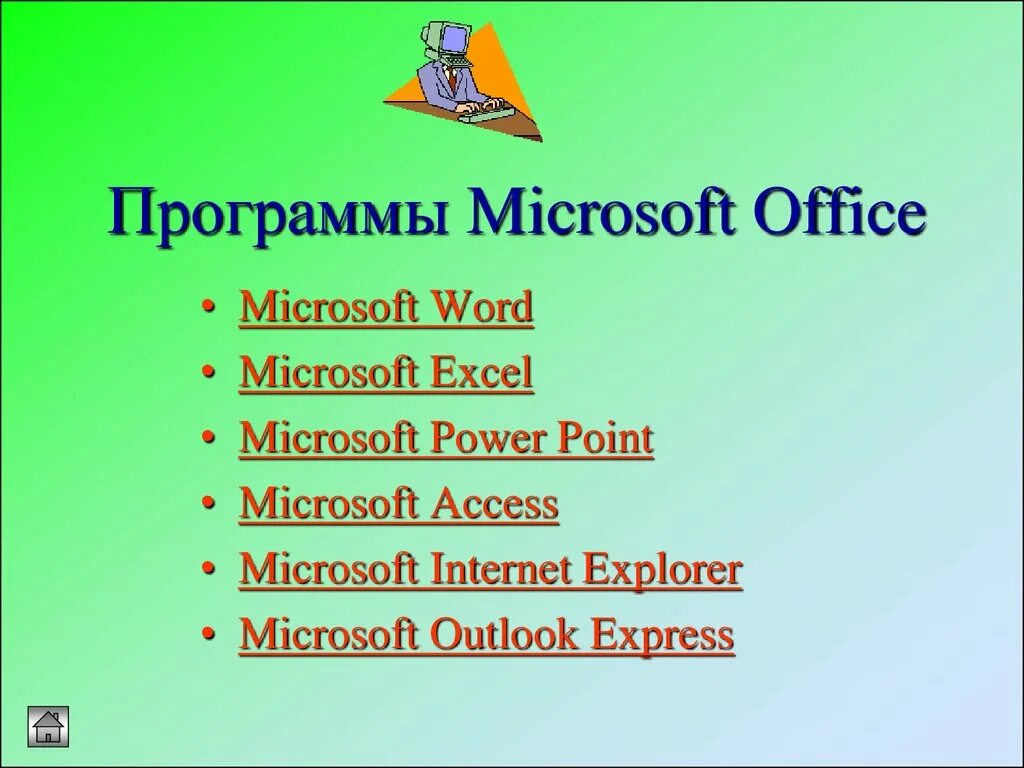 Программы Microsoft Office

• Microsoft Word
• Microsoft Excel
• Microsoft Power Point
• Microsoft Access
• Microsoft Internet Explorer
• Microsoft Outlook Express